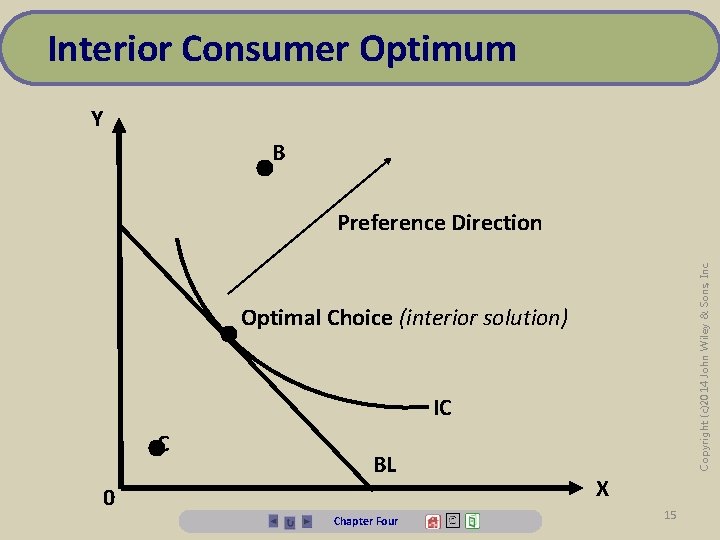 Interior Consumer Optimum

Y

B

Preference Direction

Optimal Choice (interior solution)

IC

C

BL

0

X

Copyright (c)2014 John Wiley & Sons Inc

Chapter Four

15